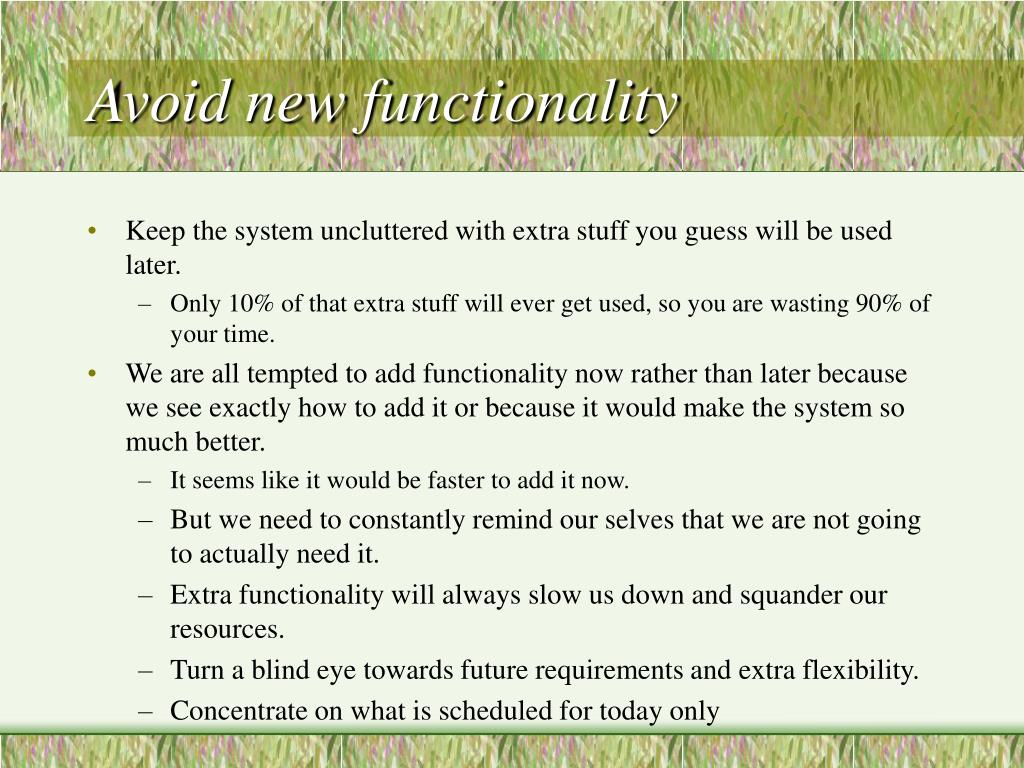 Avoid new functionality

• Keep the system uncluttered with extra stuff you guess will be used later.
  – Only 10% of that extra stuff will ever get used, so you are wasting 90% of your time.
• We are all tempted to add functionality now rather than later because we see exactly how to add it or because it would make the system so much better.
  – It seems like it would be faster to add it now.
  – But we need to constantly remind our selves that we are not going to actually need it.
  – Extra functionality will always slow us down and squander our resources.
  – Turn a blind eye towards future requirements and extra flexibility.
  – Concentrate on what is scheduled for today only